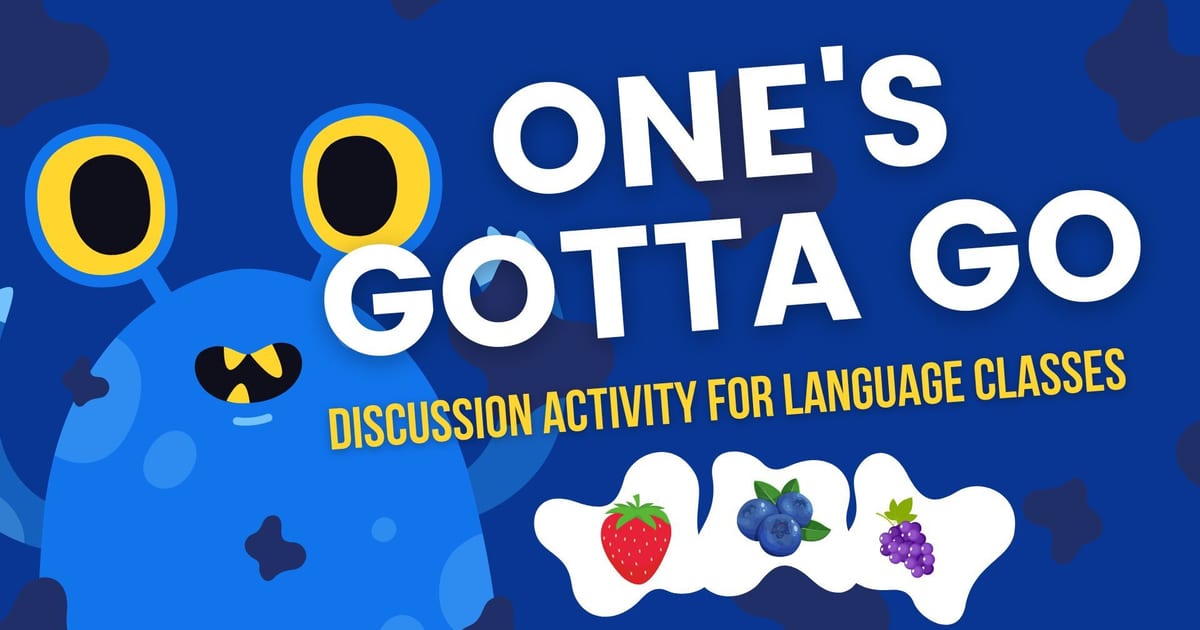 ONE'S GOTTA GO

DISCUSSION ACTIVITY FOR LANGUAGE CLASSES